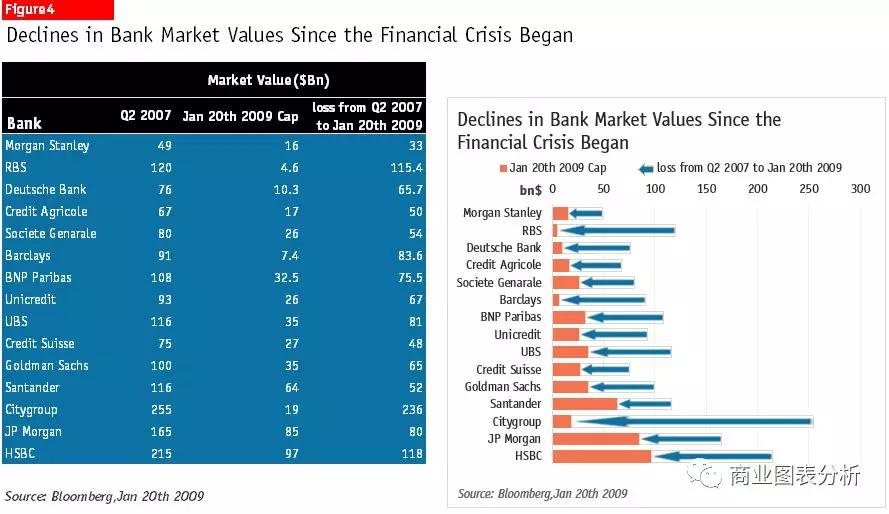 Figure4

Declines in Bank Market Values Since the Financial Crisis Began

| | Market Value($Bn) | | |
|---|---|---|---|
| Bank | Q2 2007 | Jan 20th 2009 Cap | loss from Q2 2007 to Jan 20th 2009 |
| Morgan Stanley | 49 | 16 | 33 |
| RBS | 120 | 4.6 | 115.4 |
| Deutsche Bank | 76 | 10.3 | 65.7 |
| Credit Agricole | 67 | 17 | 50 |
| Societe Genarale | 80 | 26 | 54 |
| Barclays | 91 | 7.4 | 83.6 |
| BNP Paribas | 108 | 32.5 | 75.5 |
| Unicredit | 93 | 26 | 67 |
| UBS | 116 | 35 | 81 |
| Credit Suisse | 75 | 27 | 48 |
| Goldman Sachs | 100 | 35 | 65 |
| Santander | 116 | 64 | 52 |
| Citygroup | 255 | 19 | 236 |
| JP Morgan | 165 | 85 | 80 |
| HSBC | 215 | 97 | 118 |

Source: Bloomberg,Jan 20th 2009

Declines in Bank Market Values Since the Financial Crisis Began

Jan 20th 2009 Cap
loss from Q2 2007 to Jan 20th 2009

bn$ 0 50 100 150 200 250 300

Morgan Stanley
RBS
Deutsche Bank
Credit Agricole
Societe Genarale
Barclays
BNP Paribas
Unicredit
UBS
Credit Suisse
Goldman Sachs
Santander
Citygroup
JP Morgan
HSBC

Source: Bloomberg,Jan 20th 2009

商业图表分析